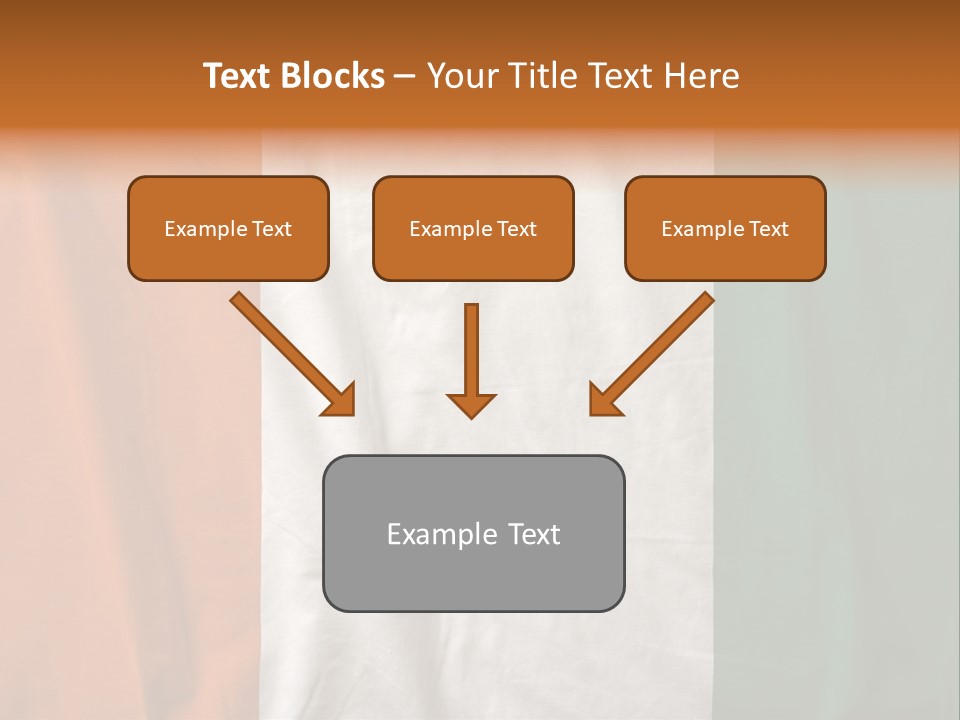 Text Blocks – Your Title Text Here

Example Text

Example Text

Example Text

Example Text